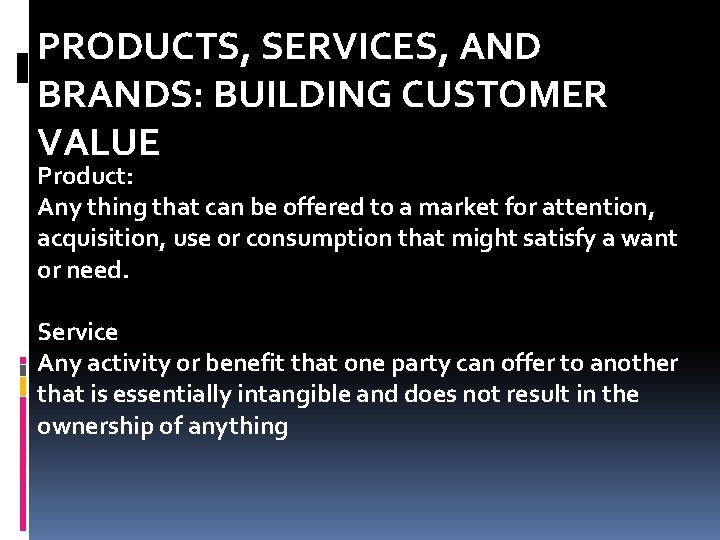 PRODUCTS, SERVICES, AND BRANDS: BUILDING CUSTOMER VALUE

Product:
Any thing that can be offered to a market for attention, acquisition, use or consumption that might satisfy a want or need.

Service
Any activity or benefit that one party can offer to another that is essentially intangible and does not result in the ownership of anything